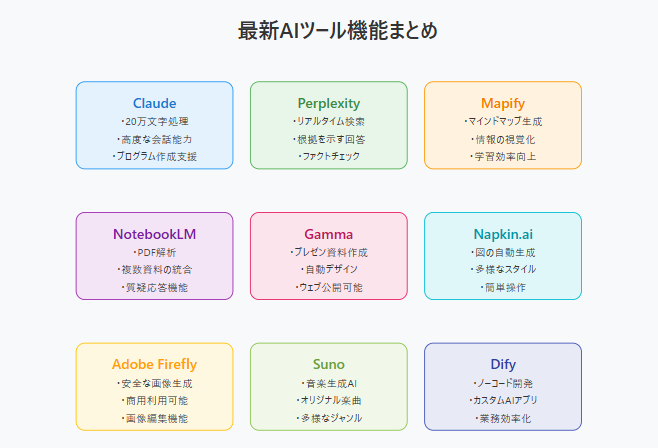 最新AIツール機能まとめ

Claude
・20万文字処理
・高度な会話能力
・プログラム作成支援

Perplexity
・リアルタイム検索
・根拠を示す回答
・ファクトチェック

Mapify
・マインドマップ生成
・情報の視覚化
・学習効率向上

NotebookLM
・PDF解析
・複数資料の統合
・質疑応答機能

Gamma
・プレゼン資料作成
・自動デザイン
・ウェブ公開可能

Napkin.ai
・図の自動生成
・多様なスタイル
・簡単操作

Adobe Firefly
・安全な画像生成
・商用利用可能
・画像編集機能

Suno
・音楽生成AI
・オリジナル楽曲
・多様なジャンル

Dify
・ノーコード開発
・カスタムAIアプリ
・業務効率化